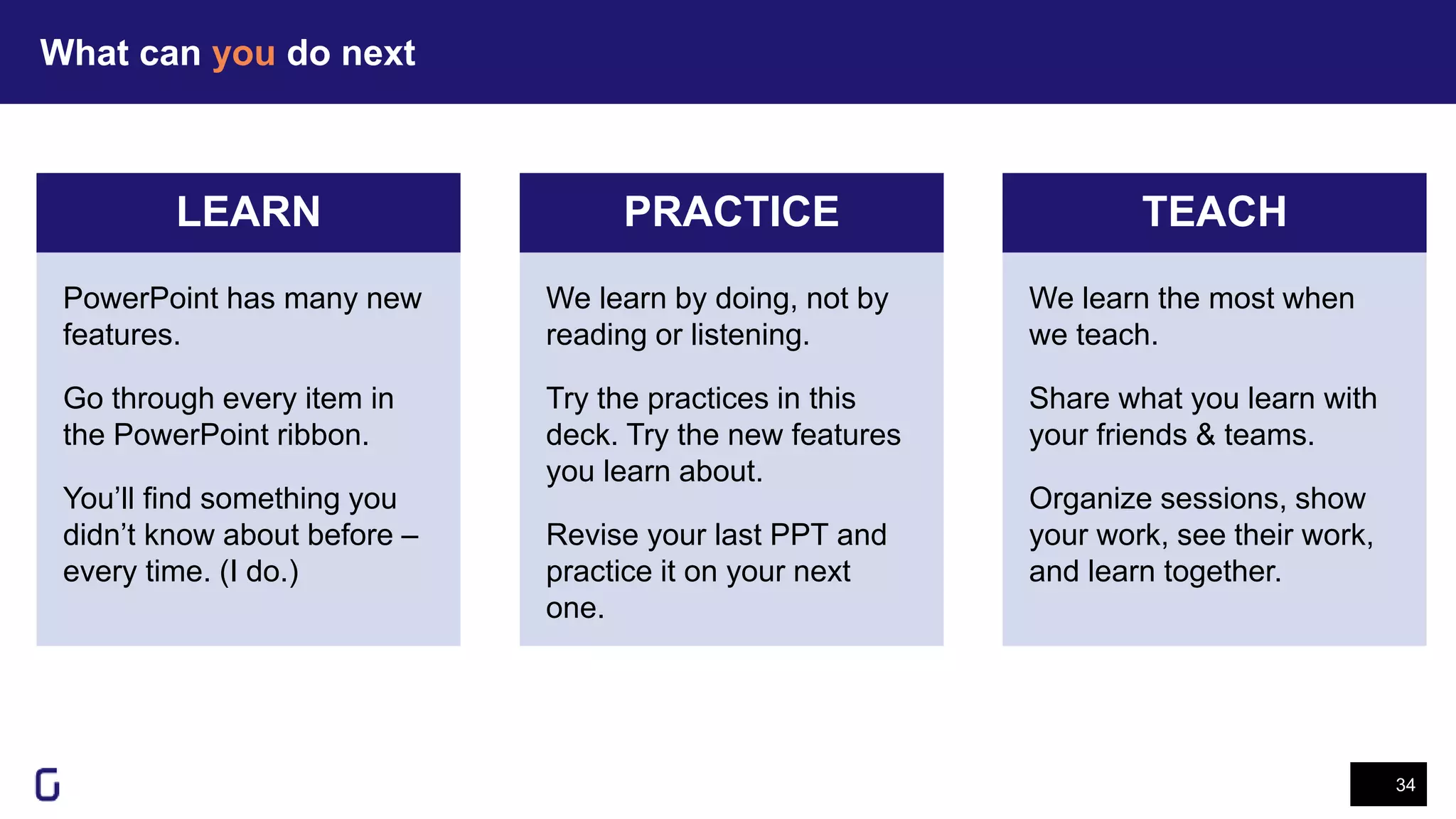 What can you do next

LEARN

PowerPoint has many new features.

Go through every item in the PowerPoint ribbon.

You’ll find something you didn’t know about before – every time. (I do.)

PRACTICE

We learn by doing, not by reading or listening.

Try the practices in this deck. Try the new features you learn about.

Revise your last PPT and practice it on your next one.

TEACH

We learn the most when we teach.

Share what you learn with your friends & teams.

Organize sessions, show your work, see their work, and learn together.

34